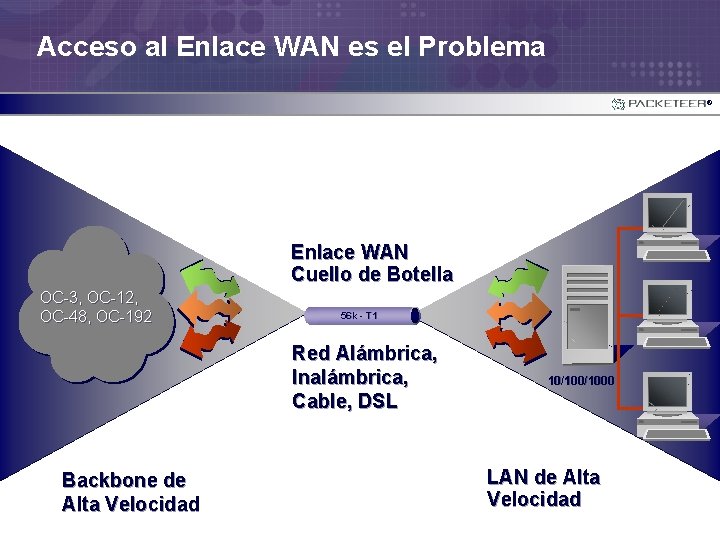 Acceso al Enlace WAN es el Problema

PACKETEER®

OC-3, OC-12, OC-48, OC-192

Enlace WAN
Cuello de Botella

56k - T1

Red Alámbrica,
Inalámbrica,
Cable, DSL

10/100/1000

Backbone de
Alta Velocidad

LAN de Alta
Velocidad